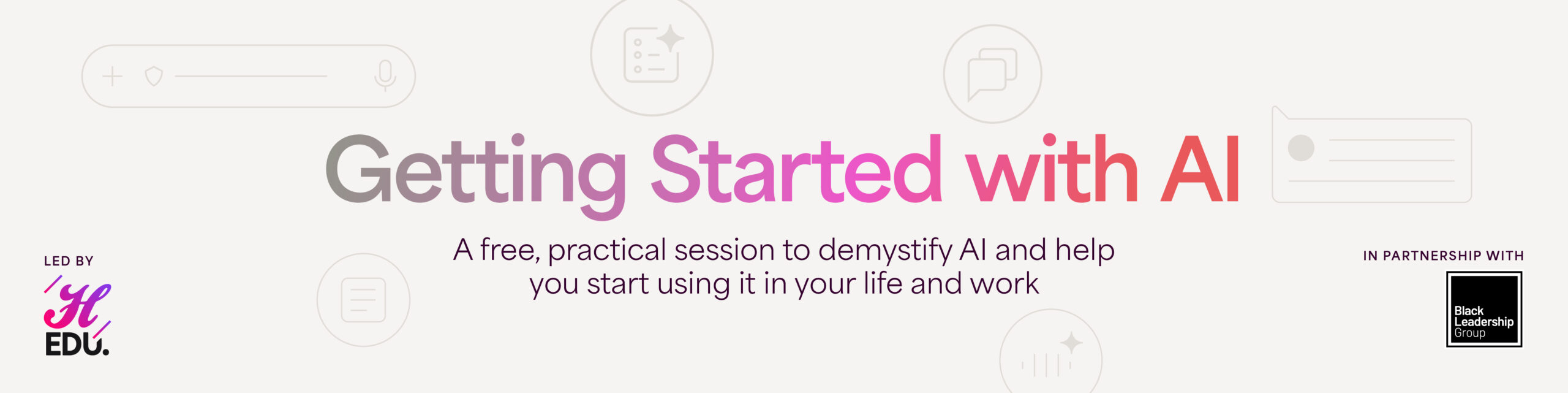 Getting Started with AI

A free, practical session to demystify AI and help you start using it in your life and work

LED BY

H

EDU.

IN PARTNERSHIP WITH

Black Leadership Group